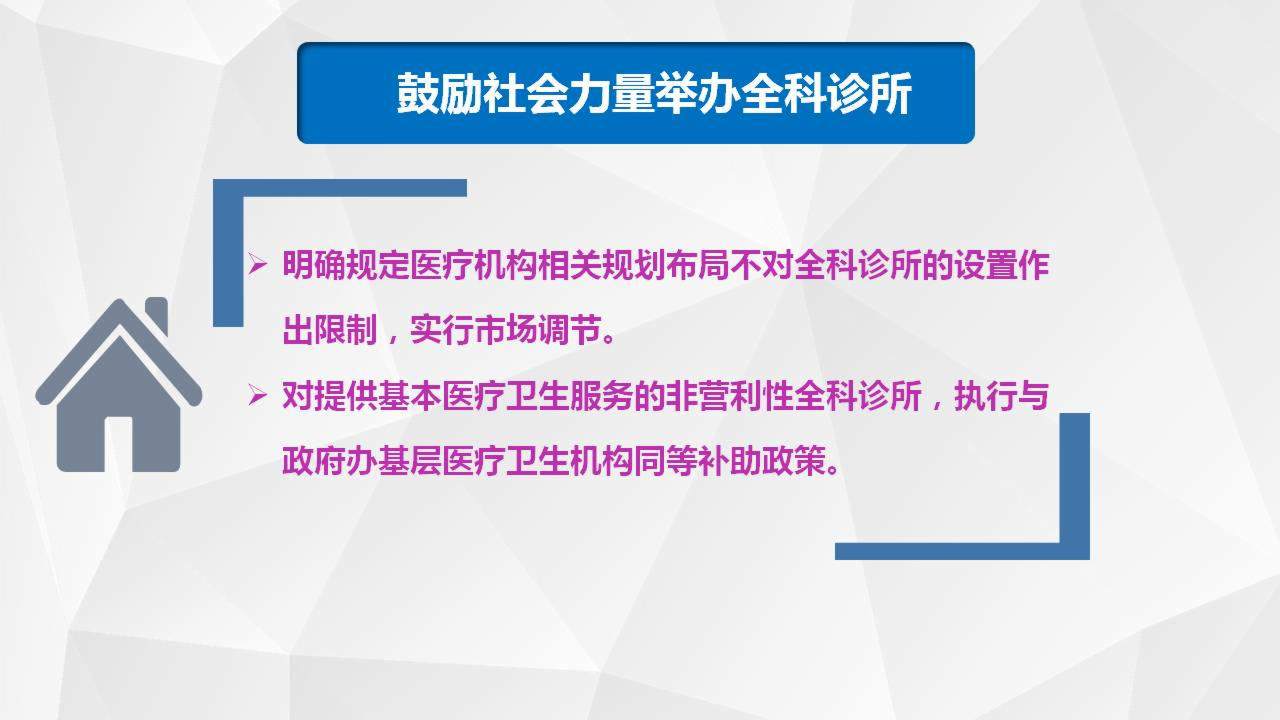 鼓励社会力量举办全科诊所

➢ 明确规定医疗机构相关规划布局不对全科诊所的设置作出限制，实行市场调节。

➢ 对提供基本医疗卫生服务的非营利性全科诊所，执行与政府办基层医疗卫生机构同等补助政策。